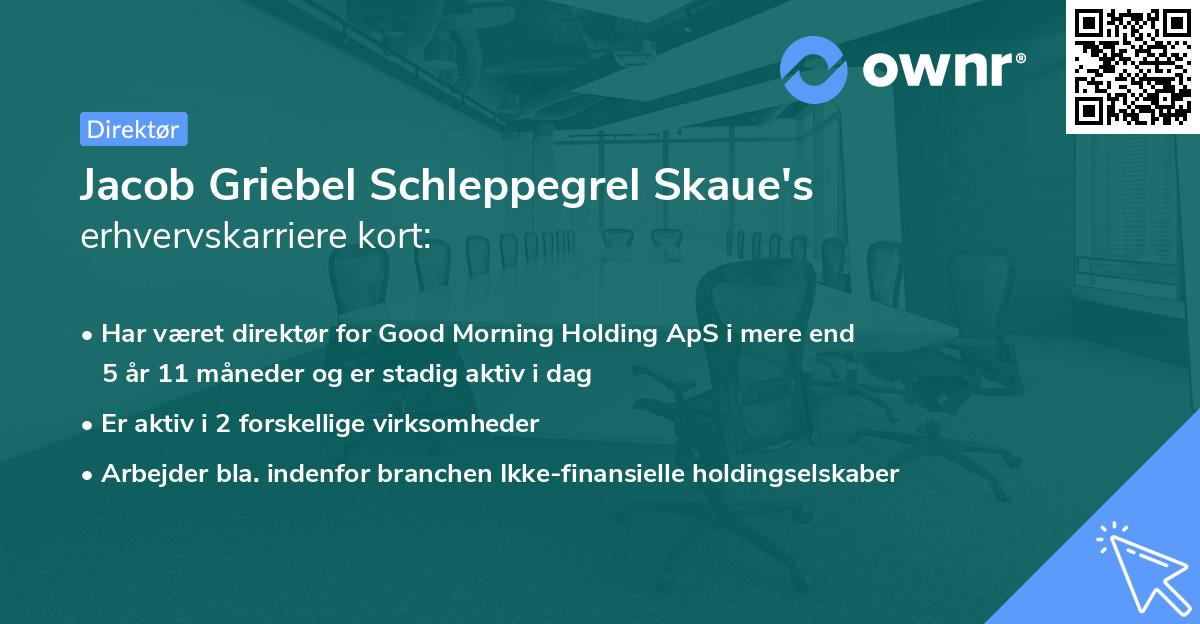 ownr®

Direktør

Jacob Griebel Schleppegrel Skaue's erhvervskarriere kort:

• Har været direktør for Good Morning Holding ApS i mere end 5 år 11 måneder og er stadig aktiv i dag

• Er aktiv i 2 forskellige virksomheder

• Arbejder bla. indenfor branchen Ikke-finansielle holdingselskaber